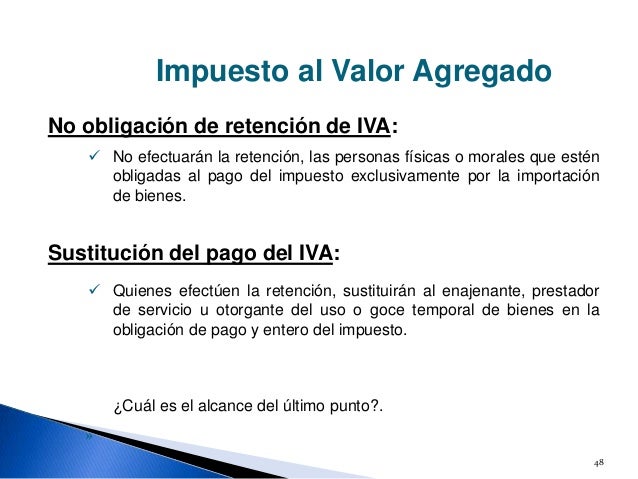 Impuesto al Valor Agregado

No obligación de retención de IVA:

✓ No efectuarán la retención, las personas físicas o morales que estén obligadas al pago del impuesto exclusivamente por la importación de bienes.

Sustitución del pago del IVA:

✓ Quienes efectúen la retención, sustituirán al enajenante, prestador de servicio u otorgante del uso o goce temporal de bienes en la obligación de pago y entero del impuesto.

¿Cuál es el alcance del último punto?.

48